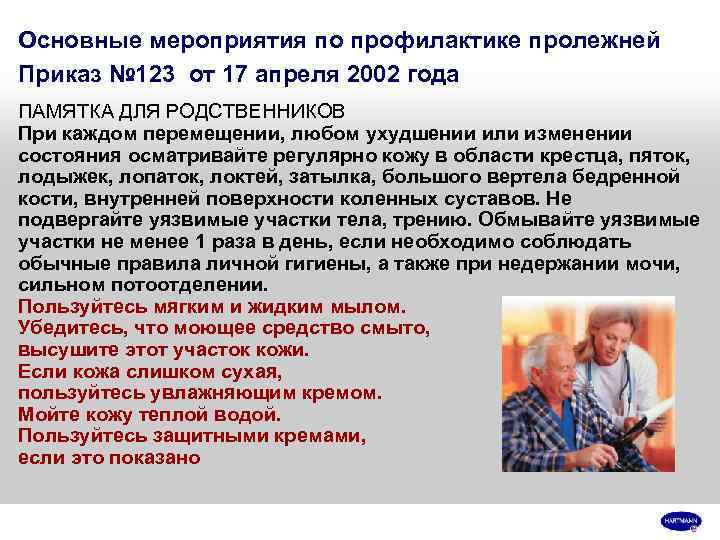 Основные мероприятия по профилактике пролежней
Приказ №123 от 17 апреля 2002 года

ПАМЯТКА ДЛЯ РОДСТВЕННИКОВ
При каждом перемещении, любом ухудшении или изменении состояния осматривайте регулярно кожу в области крестца, пяток, лодыжек, лопаток, локтей, затылка, большого вертела бедренной кости, внутренней поверхности коленных суставов. Не подвергайте уязвимые участки тела, трению. Обмывайте уязвимые участки не менее 1 раза в день, если необходимо соблюдать обычные правила личной гигиены, а также при недержании мочи, сильном потоотделении.
Пользуйтесь мягким и жидким мылом.
Убедитесь, что моющее средство смыто, высушите этот участок кожи.
Если кожа слишком сухая, пользуйтесь увлажняющим кремом.
Мойте кожу теплой водой.
Пользуйтесь защитными кремами, если это показано

HARTMANN